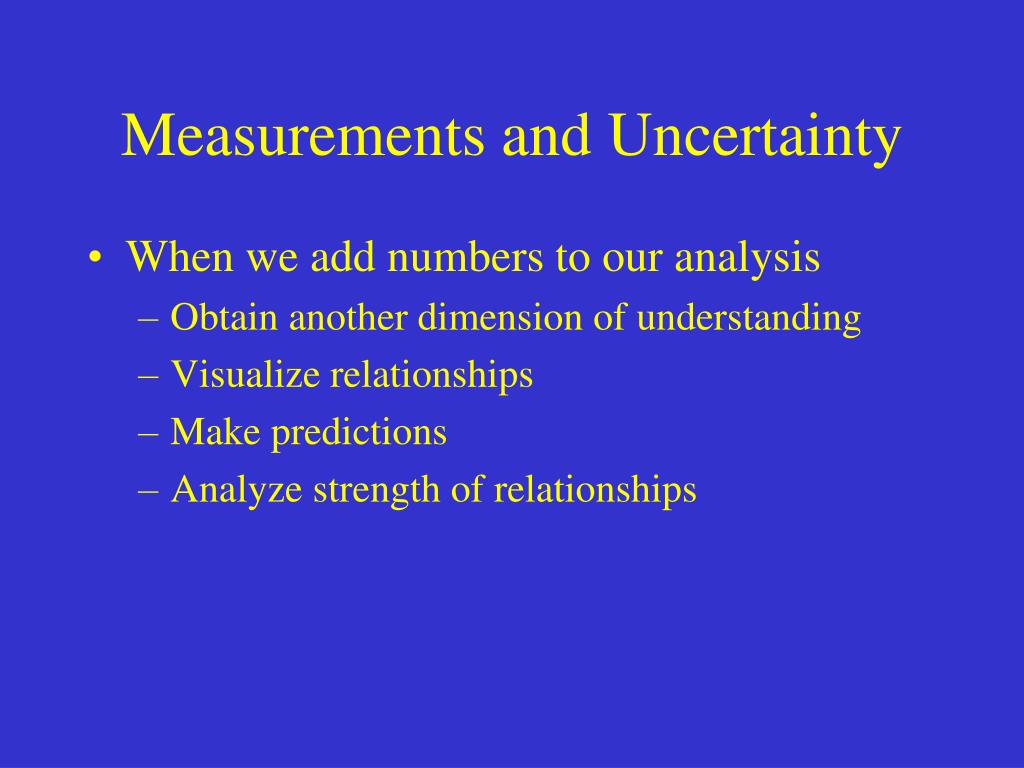 Measurements and Uncertainty

• When we add numbers to our analysis
– Obtain another dimension of understanding
– Visualize relationships
– Make predictions
– Analyze strength of relationships